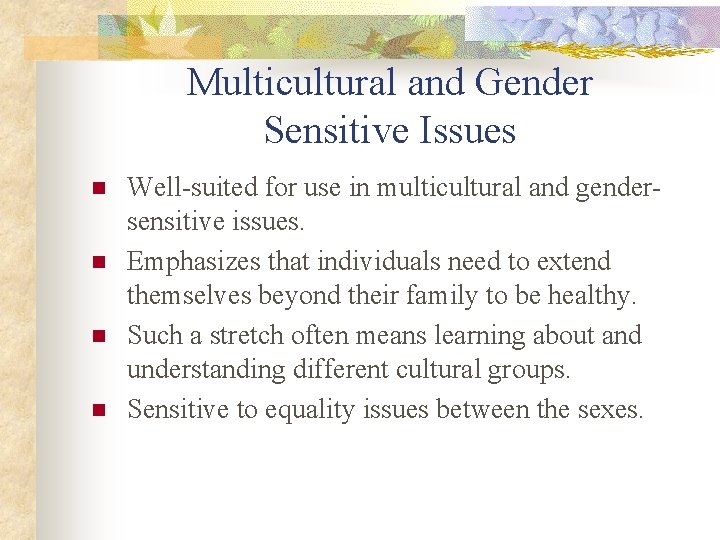 Multicultural and Gender Sensitive Issues

- Well-suited for use in multicultural and gender-sensitive issues.
- Emphasizes that individuals need to extend themselves beyond their family to be healthy.
- Such a stretch often means learning about and understanding different cultural groups.
- Sensitive to equality issues between the sexes.